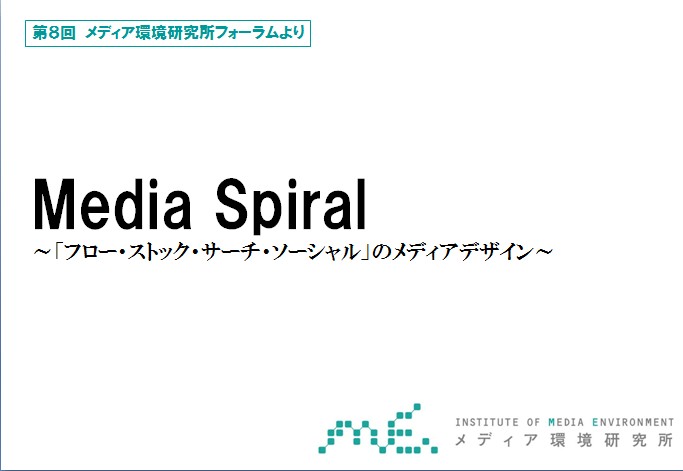 第8回 メディア環境研究所フォーラムより

Media Spiral
～「フロー・ストック・サーチ・ソーシャル」のメディアデザイン～

INSTITUTE OF MEDIA ENVIRONMENT
メディア環境研究所